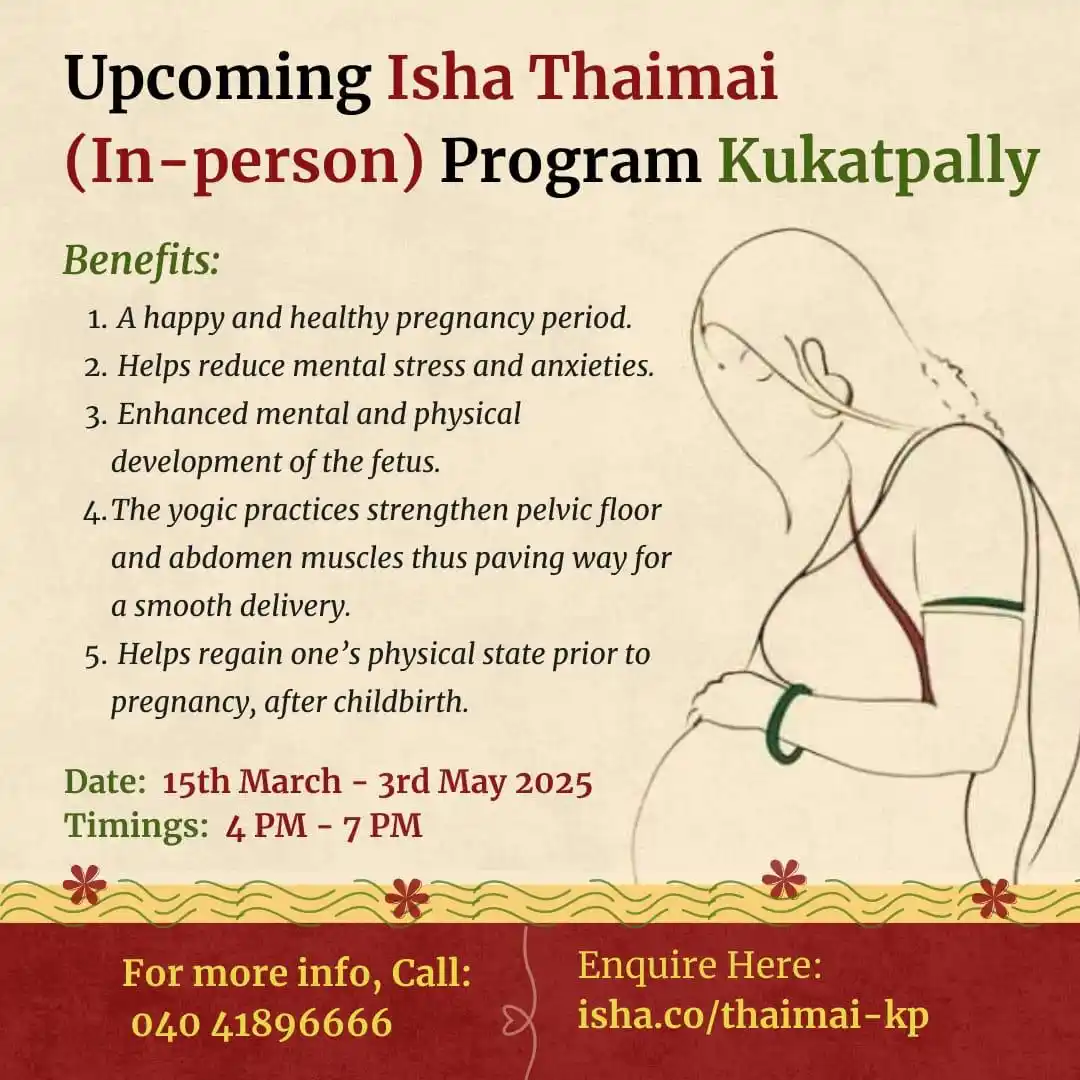 Upcoming Isha Thaimai (In-person) Program Kukatpally

Benefits:

1. A happy and healthy pregnancy period.
2. Helps reduce mental stress and anxieties.
3. Enhanced mental and physical development of the fetus.
4. The yogic practices strengthen pelvic floor and abdomen muscles thus paving way for a smooth delivery.
5. Helps regain one's physical state prior to pregnancy, after childbirth.

Date: 15th March - 3rd May 2025
Timings: 4 PM - 7 PM

For more info, Call:
040 41896666

Enquire Here:
isha.co/thaimai-kp